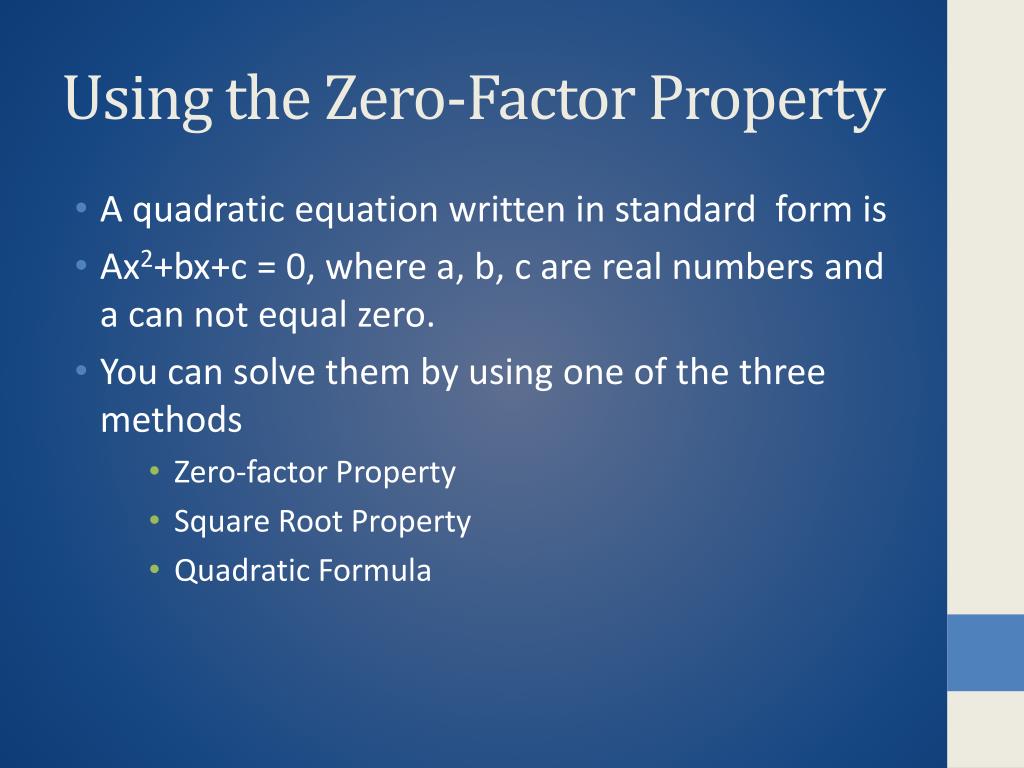 Using the Zero-Factor Property

• A quadratic equation written in standard form is
• $Ax^2+bx+c = 0$, where a, b, c are real numbers and a can not equal zero.
• You can solve them by using one of the three methods
  • Zero-factor Property
  • Square Root Property
  • Quadratic Formula